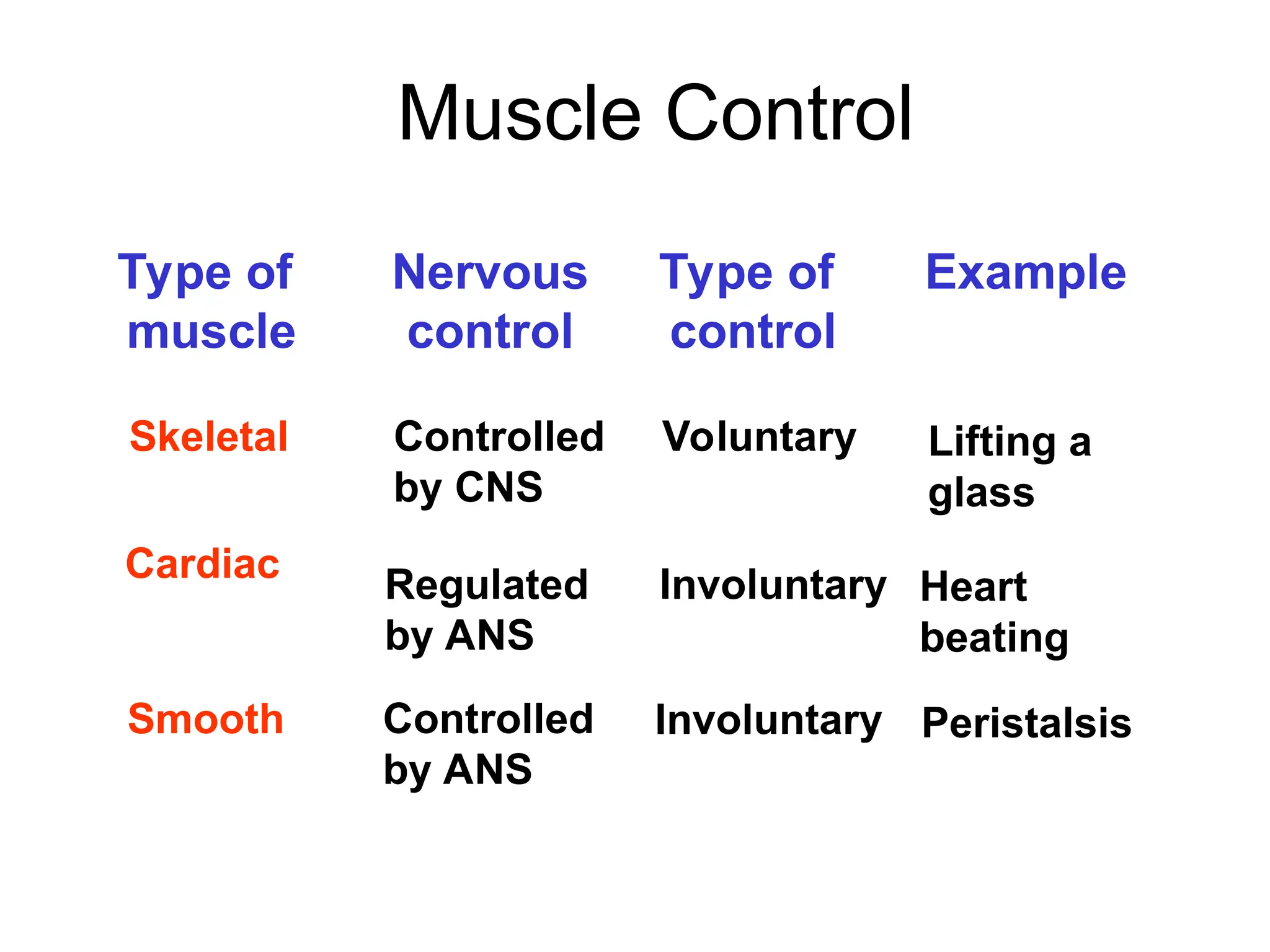 Muscle Control

| Type of muscle | Nervous control | Type of control | Example |
|---|---|---|---|
| Skeletal | Controlled by CNS | Voluntary | Lifting a glass |
| Cardiac | Regulated by ANS | Involuntary | Heart beating |
| Smooth | Controlled by ANS | Involuntary | Peristalsis |